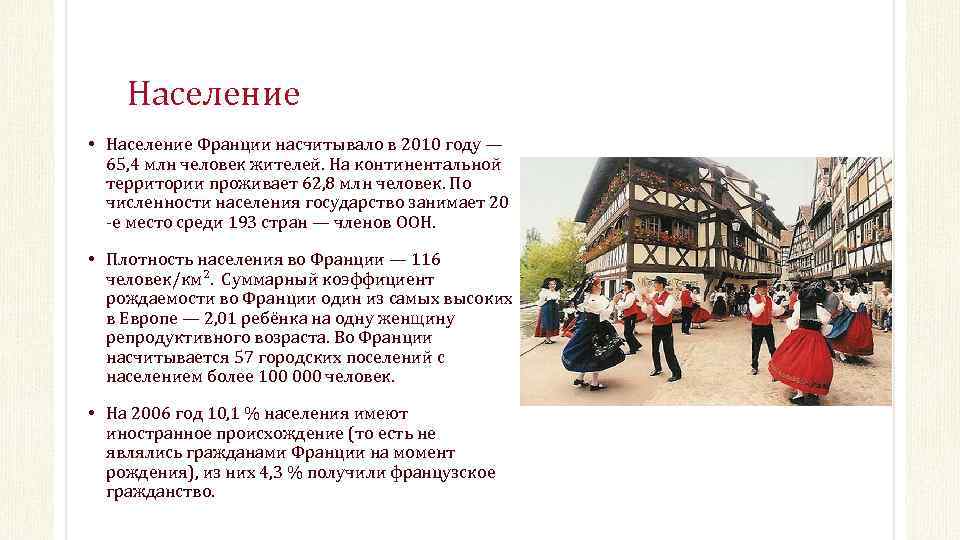 Население

• Население Франции насчитывало в 2010 году — 65,4 млн человек жителей. На континентальной территории проживает 62,8 млн человек. По численности населения государство занимает 20 -е место среди 193 стран — членов ООН.

• Плотность населения во Франции — 116 человек/км$^2$. Суммарный коэффициент рождаемости во Франции один из самых высоких в Европе — 2,01 ребёнка на одну женщину репродуктивного возраста. Во Франции насчитывается 57 городских поселений с населением более 100 000 человек.

• На 2006 год 10,1 % населения имеют иностранное происхождение (то есть не являлись гражданами Франции на момент рождения), из них 4,3 % получили французское гражданство.